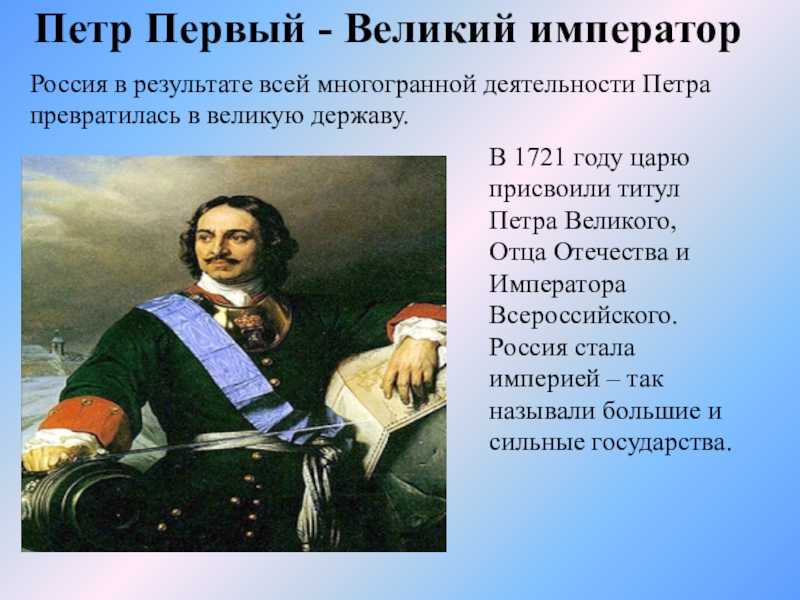 Петр Первый - Великий император

Россия в результате всей многогранной деятельности Петра превратилась в великую державу.

В 1721 году царю присвоили титул Петра Великого, Отца Отечества и Императора Всероссийского. Россия стала империей – так называли большие и сильные государства.